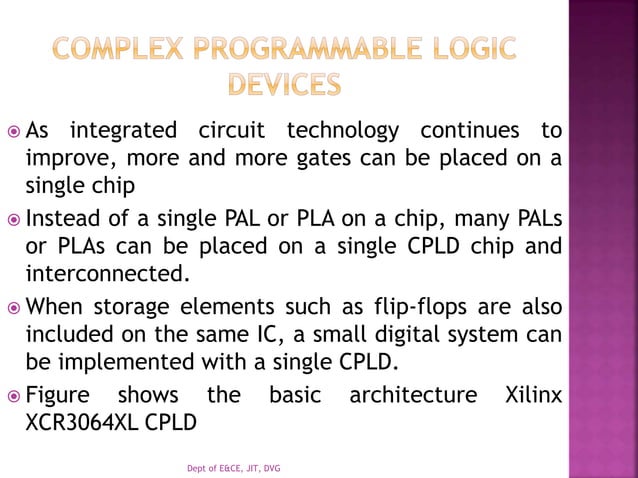 COMPLEX PROGRAMMABLE LOGIC DEVICES

As integrated circuit technology continues to improve, more and more gates can be placed on a single chip

Instead of a single PAL or PLA on a chip, many PALs or PLAs can be placed on a single CPLD chip and interconnected.

When storage elements such as flip-flops are also included on the same IC, a small digital system can be implemented with a single CPLD.

Figure shows the basic architecture Xilinx XCR3064XL CPLD

Dept of E&CE, JIT, DVG